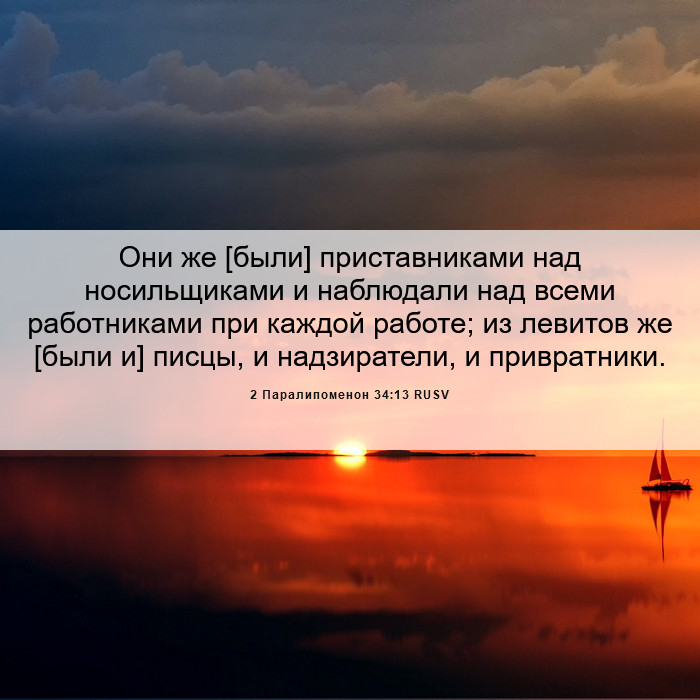 Они же [были] приставниками над носильщиками и наблюдали над всеми работниками при каждой работе; из левитов же [были и] писцы, и надзиратели, и привратники.

2 Паралипоменон 34:13 RUSV